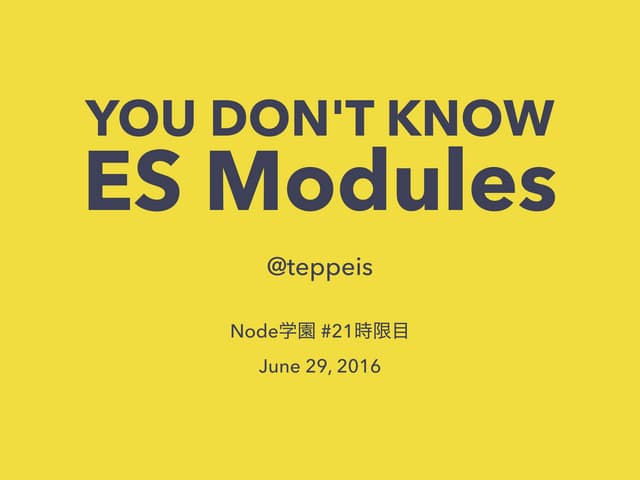 YOU DON'T KNOW
ES Modules

@teppeis

Node学園 #21時限目

June 29, 2016